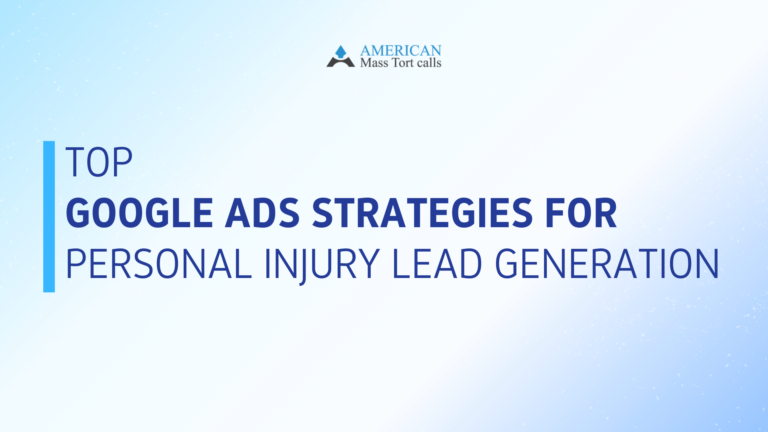 AMERICAN
Mass Tort calls

TOP
GOOGLE ADS STRATEGIES FOR
PERSONAL INJURY LEAD GENERATION